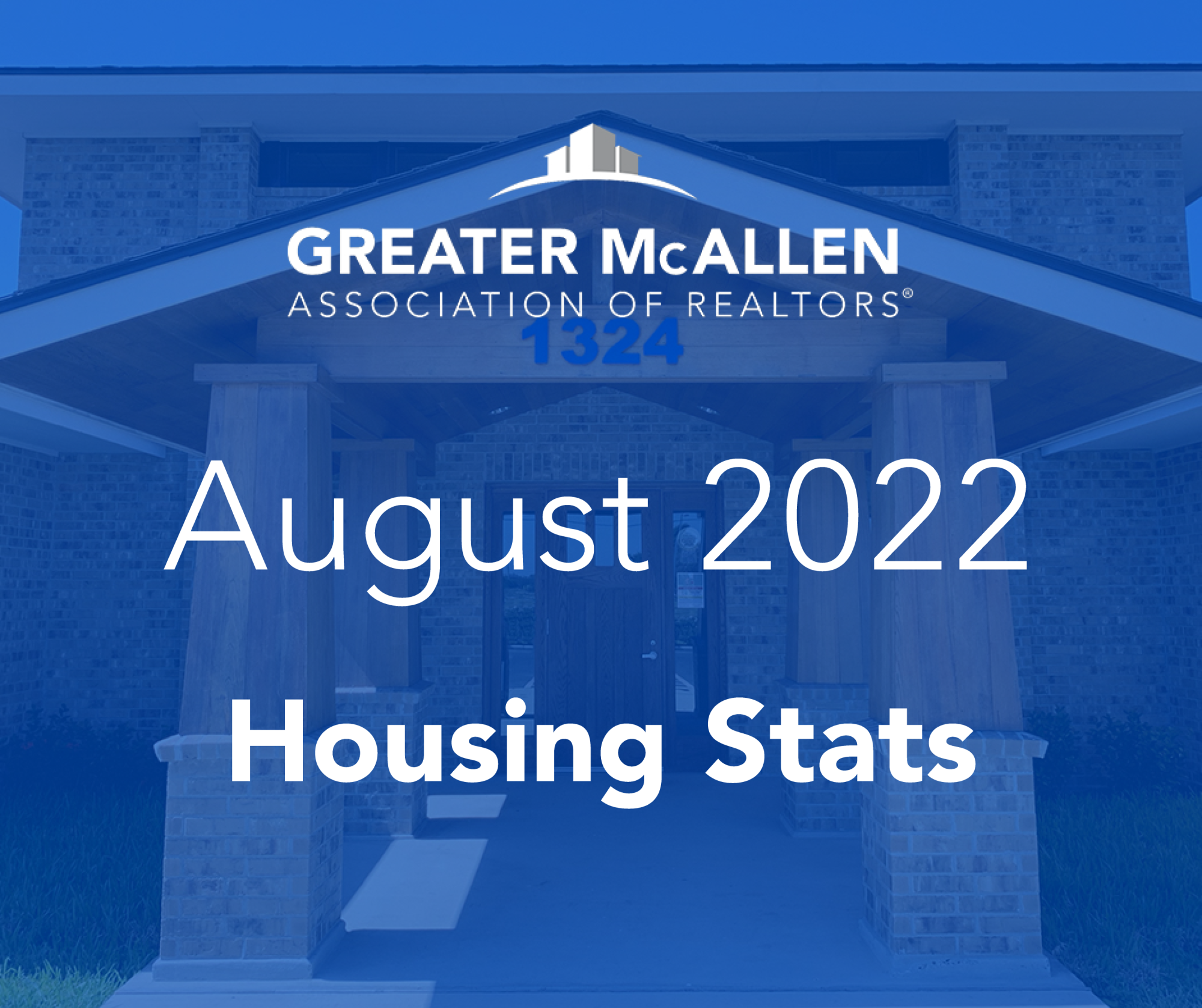 GREATER McALLEN
ASSOCIATION OF REALTORS®

1324

August 2022

Housing Stats